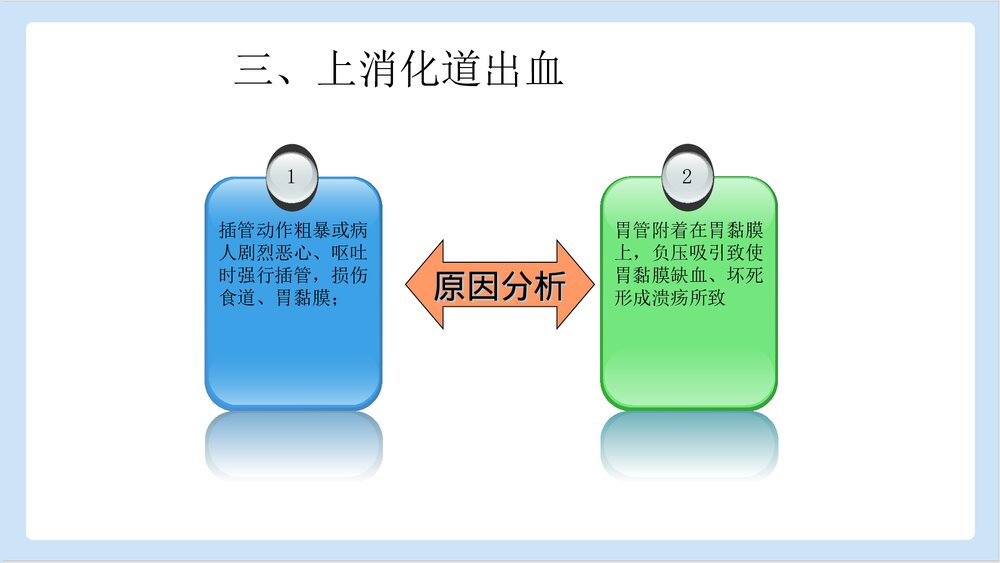 三、上消化道出血

1

插管动作粗暴或病人剧烈恶心、呕吐时强行插管，损伤食道、胃黏膜；

原因分析

2

胃管附着在胃黏膜上，负压吸引致使胃黏膜缺血、坏死形成溃疡所致